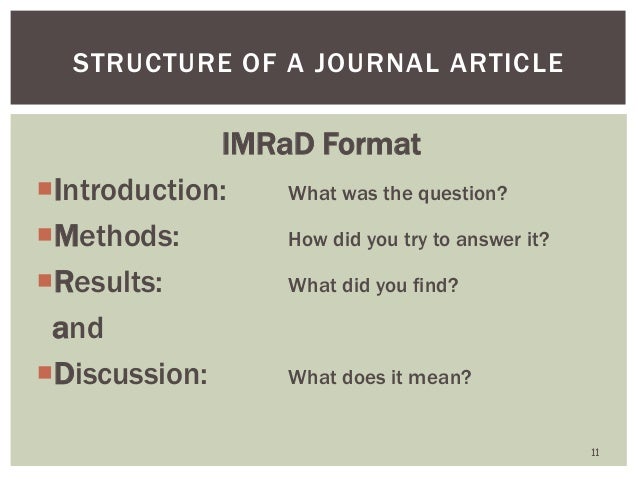 STRUCTURE OF A JOURNAL ARTICLE

IMRaD Format

Introduction: What was the question?

Methods: How did you try to answer it?

Results: What did you find?

and

Discussion: What does it mean?

11